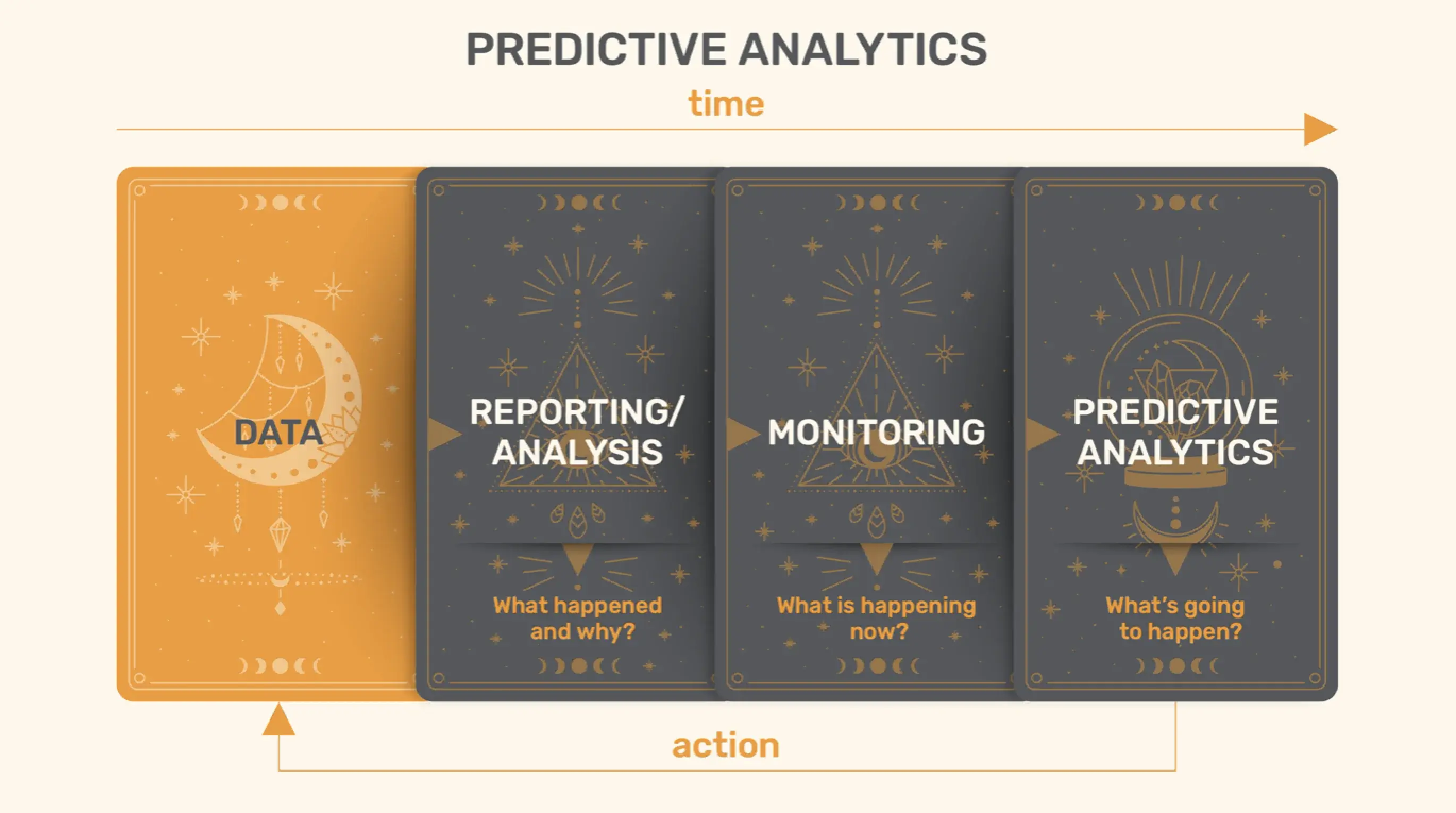 PREDICTIVE ANALYTICS

time

DATA

REPORTING/ ANALYSIS

What happened and why?

MONITORING

What is happening now?

PREDICTIVE ANALYTICS

What's going to happen?

action